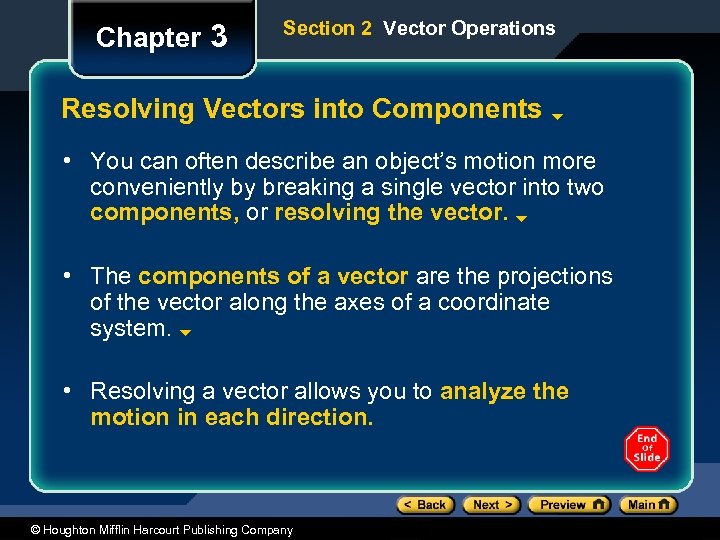 Chapter 3

Section 2 Vector Operations

Resolving Vectors into Components

• You can often describe an object's motion more conveniently by breaking a single vector into two components, or resolving the vector.

• The components of a vector are the projections of the vector along the axes of a coordinate system.

• Resolving a vector allows you to analyze the motion in each direction.

End Of Slide

< Back Next > Preview Main

© Houghton Mifflin Harcourt Publishing Company